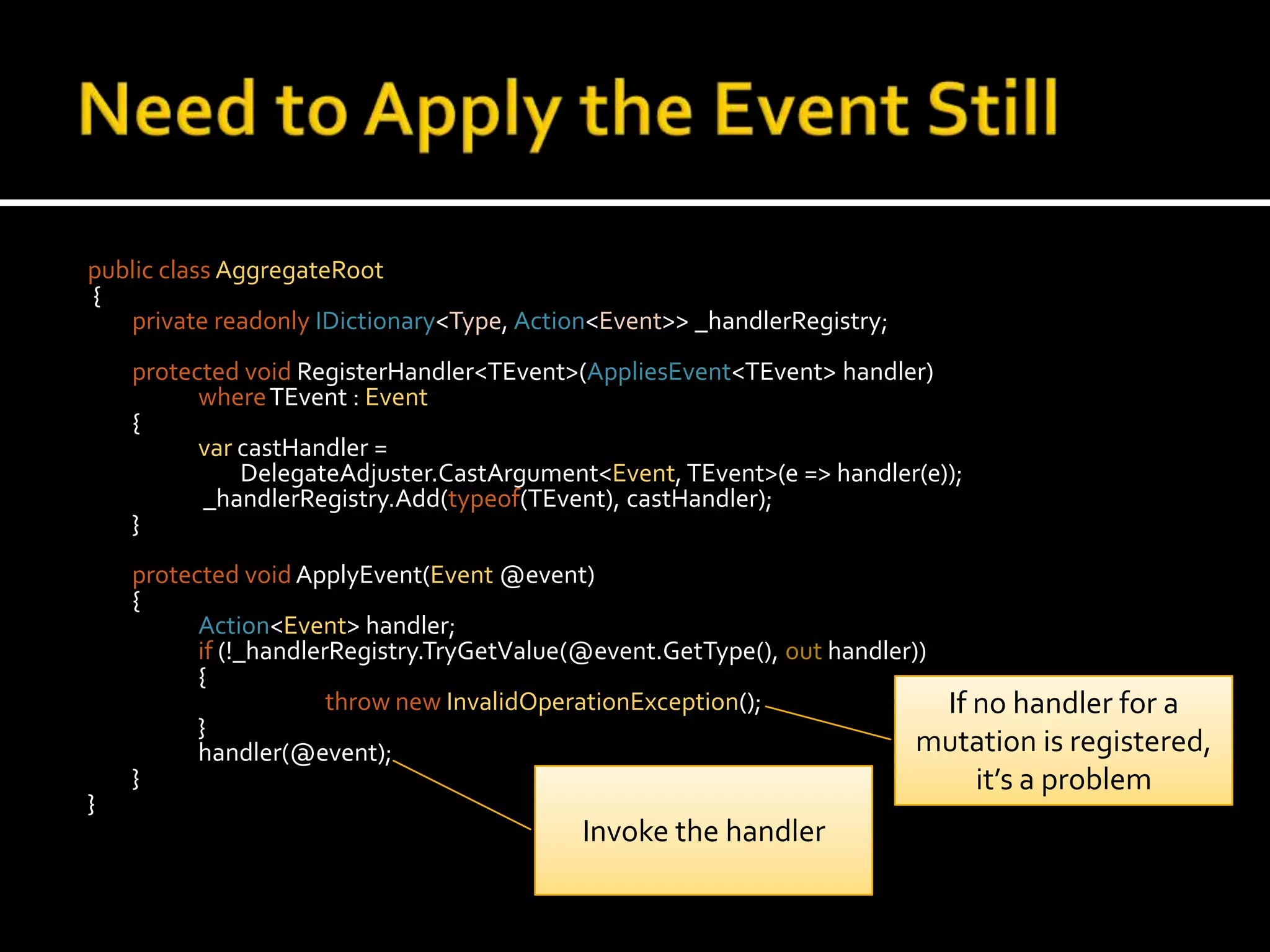 Need to Apply the Event Still

public class AggregateRoot
{
private readonly IDictionary<Type, Action<Event>> _handlerRegistry;

protected void RegisterHandler<TEvent>(AppliesEvent<TEvent> handler)
where TEvent : Event
{
var castHandler =
DelegateAdjuster.CastArgument<Event, TEvent>(e => handler(e));
_handlerRegistry.Add(typeof(TEvent), castHandler);
}

protected void ApplyEvent(Event @event)
{
Action<Event> handler;
if (!_handlerRegistry.TryGetValue(@event.GetType(), out handler))
{
throw new InvalidOperationException();
}
handler(@event);
}
}

If no handler for a mutation is registered, it's a problem

Invoke the handler